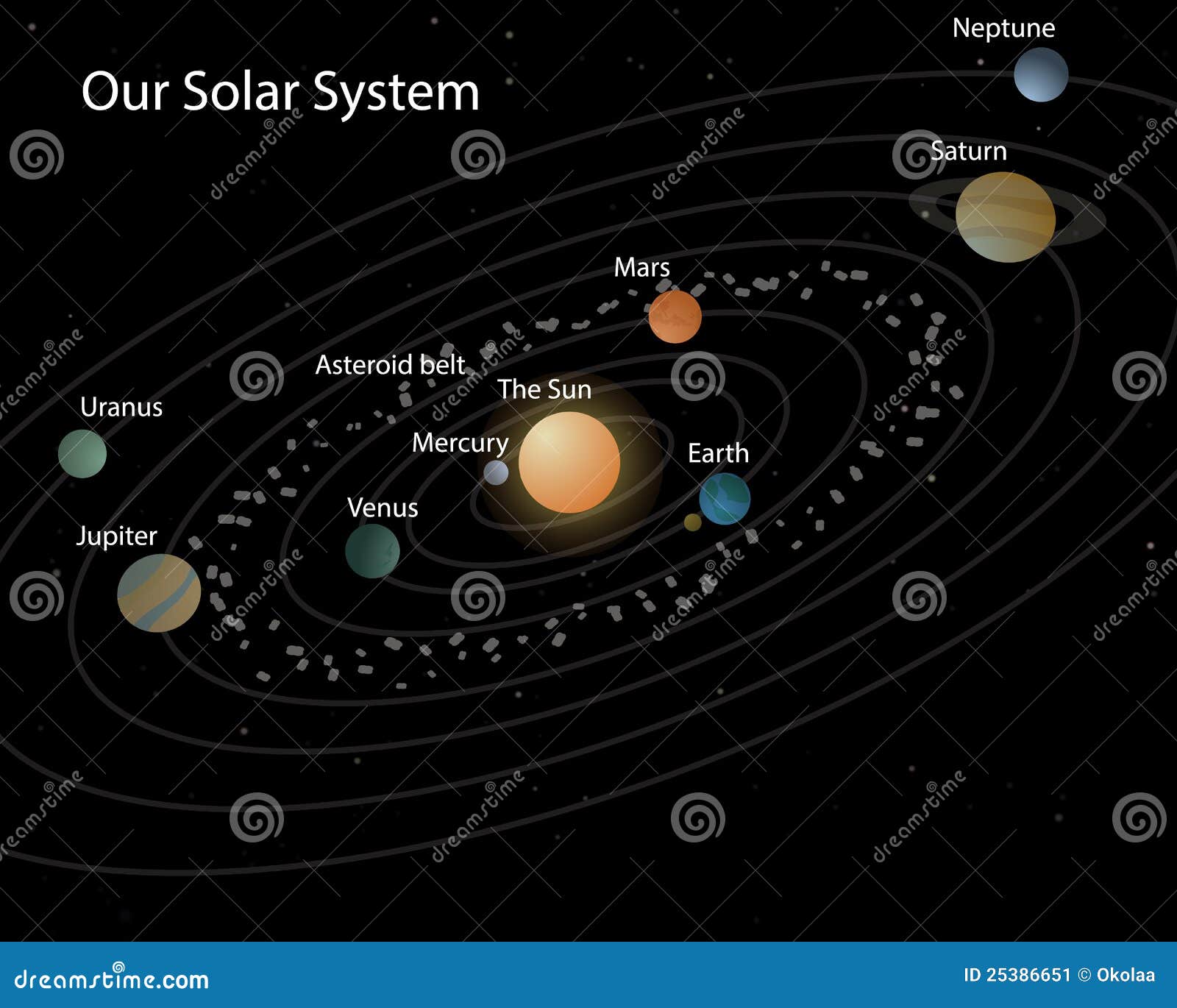 Our Solar System

Neptune

Saturn

Mars

Asteroid belt

The Sun

Uranus

Mercury

Earth

Venus

Jupiter

dreamstime

dreamstime.com

ID 25386651 © Okolaa